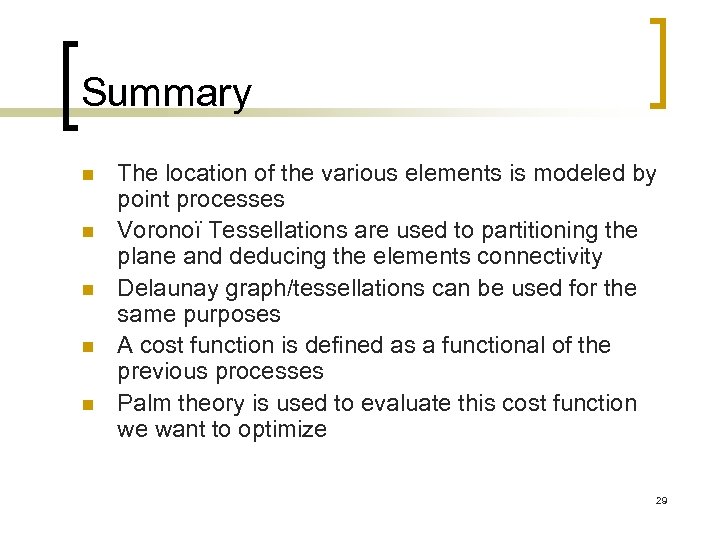 Summary

- The location of the various elements is modeled by point processes
- Voronoï Tessellations are used to partitioning the plane and deducing the elements connectivity
- Delaunay graph/tessellations can be used for the same purposes
- A cost function is defined as a functional of the previous processes
- Palm theory is used to evaluate this cost function we want to optimize

29